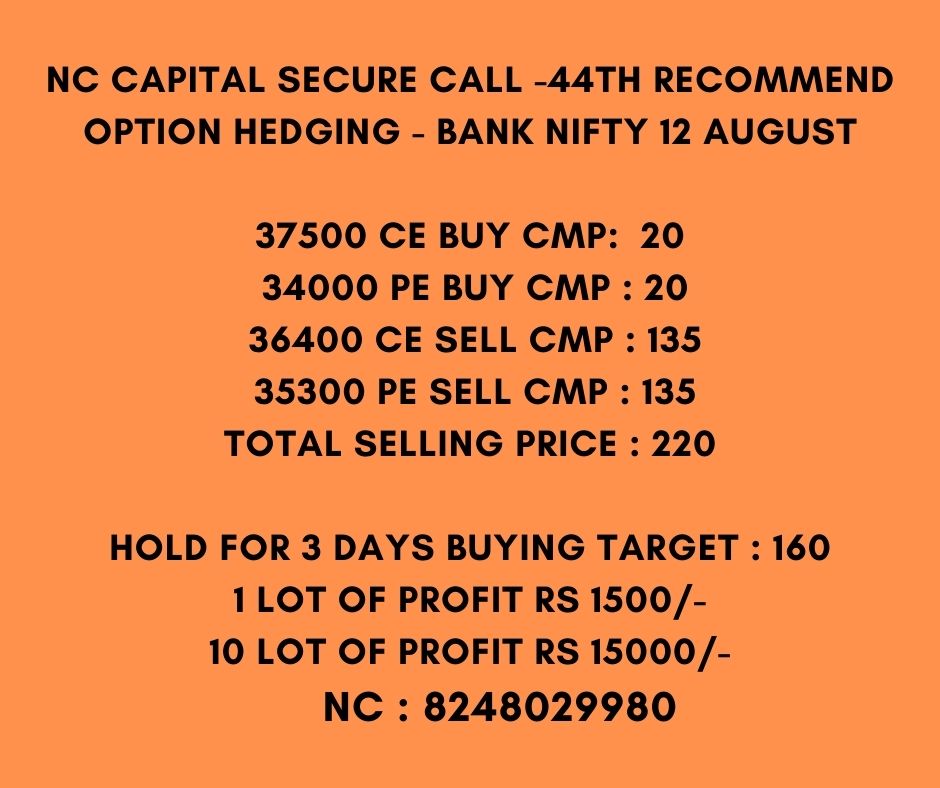 NC CAPITAL SECURE CALL -44TH RECOMMEND
OPTION HEDGING - BANK NIFTY 12 AUGUST

37500 CE BUY CMP: 20
34000 PE BUY CMP : 20
36400 CE SELL CMP : 135
35300 PE SELL CMP : 135
TOTAL SELLING PRICE : 220

HOLD FOR 3 DAYS BUYING TARGET : 160
1 LOT OF PROFIT RS 1500/-
10 LOT OF PROFIT RS 15000/-
NC : 8248029980